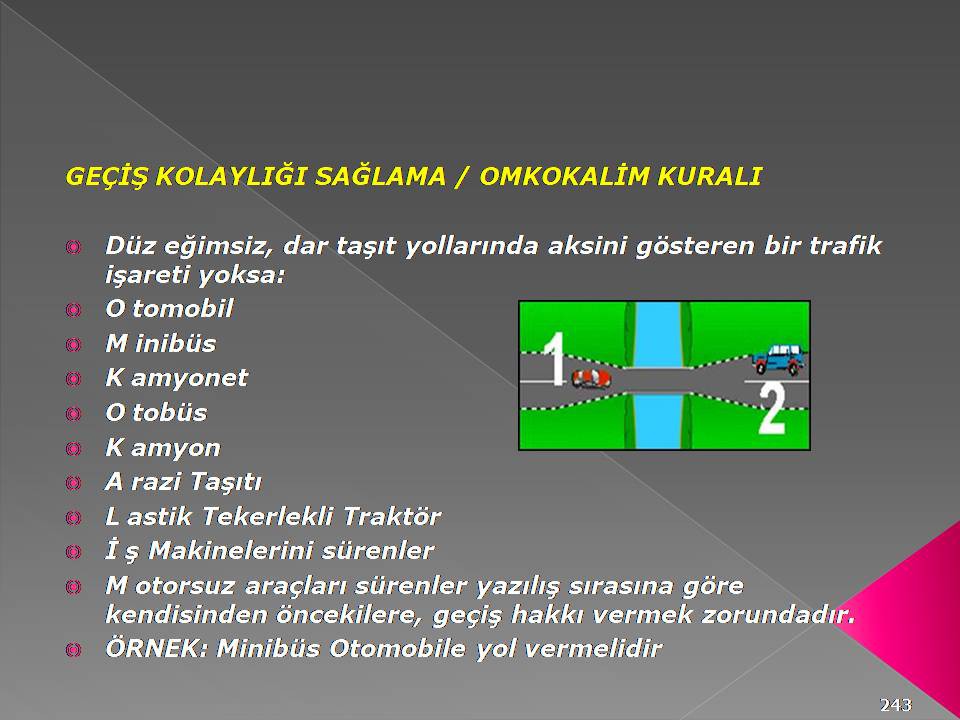 GEÇİŞ KOLAYLIĞI SAĞLAMA / OMKOKALİM KURALI

Düz eğimsiz, dar taşıt yollarında aksini gösteren bir trafik işareti yoksa:

O tomobil

M inibüs

K amyonet

O tobüs

K amyon

A razi Taşıtı

L astik Tekerlekli Traktör

İ ş Makinelerini sürenler

M otorsuz araçları sürenler yazılış sırasına göre kendisinden öncekilere, geçiş hakkı vermek zorundadır.

ÖRNEK: Minibüs Otomobile yol vermelidir

1

2

243